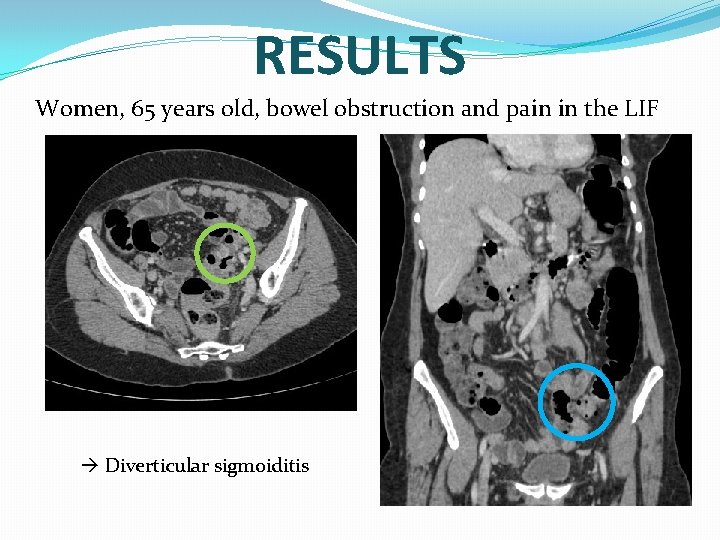 RESULTS

Women, 65 years old, bowel obstruction and pain in the LIF

→ Diverticular sigmoiditis